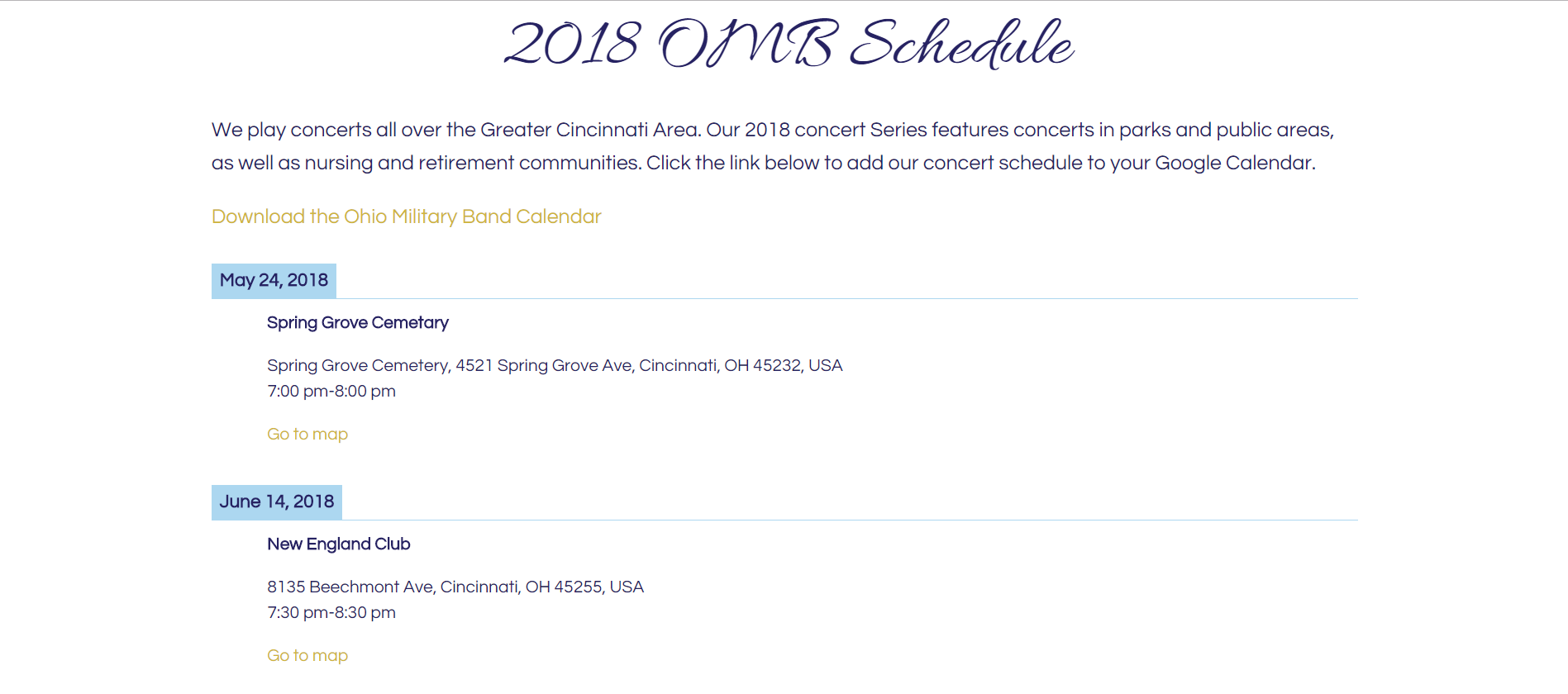 2018 OMB Schedule

We play concerts all over the Greater Cincinnati Area. Our 2018 concert Series features concerts in parks and public areas, as well as nursing and retirement communities. Click the link below to add our concert schedule to your Google Calendar.

Download the Ohio Military Band Calendar

May 24, 2018

Spring Grove Cemetary

Spring Grove Cemetery, 4521 Spring Grove Ave, Cincinnati, OH 45232, USA
7:00 pm-8:00 pm

Go to map

June 14, 2018

New England Club

8135 Beechmont Ave, Cincinnati, OH 45255, USA
7:30 pm-8:30 pm

Go to map